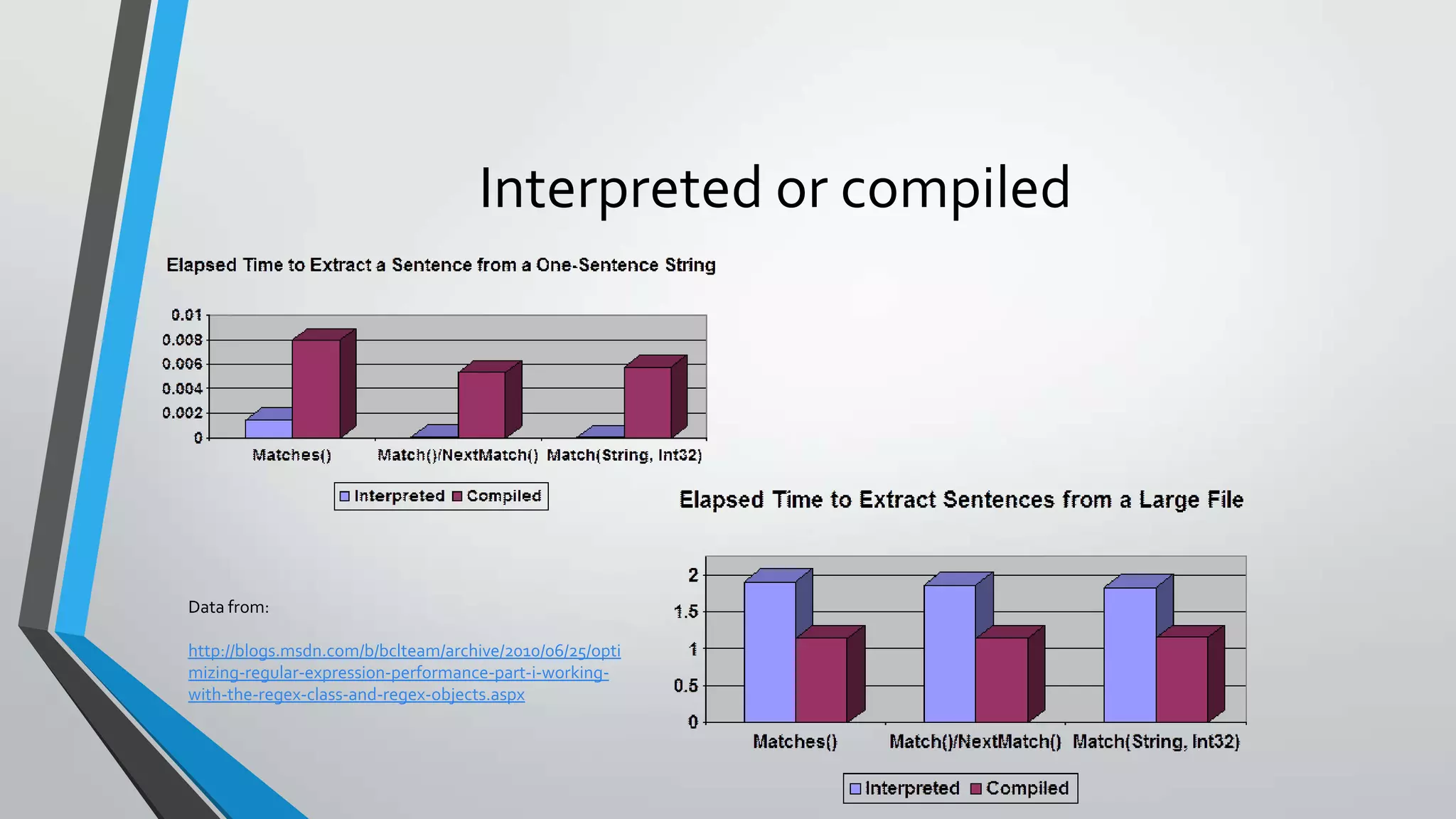 Interpreted or compiled

Elapsed Time to Extract a Sentence from a One-Sentence String

0.01
0.008
0.006
0.004
0.002
0

Matches() Match()/NextMatch() Match(String, Int32)

Interpreted Compiled

Elapsed Time to Extract Sentences from a Large File

2
1.5
1
0.5
0

Matches() Match()/NextMatch() Match(String, Int32)

Interpreted Compiled

Data from:

http://blogs.msdn.com/b/bclteam/archive/2010/06/25/optimizing-regular-expression-performance-part-i-working-with-the-regex-class-and-regex-objects.aspx